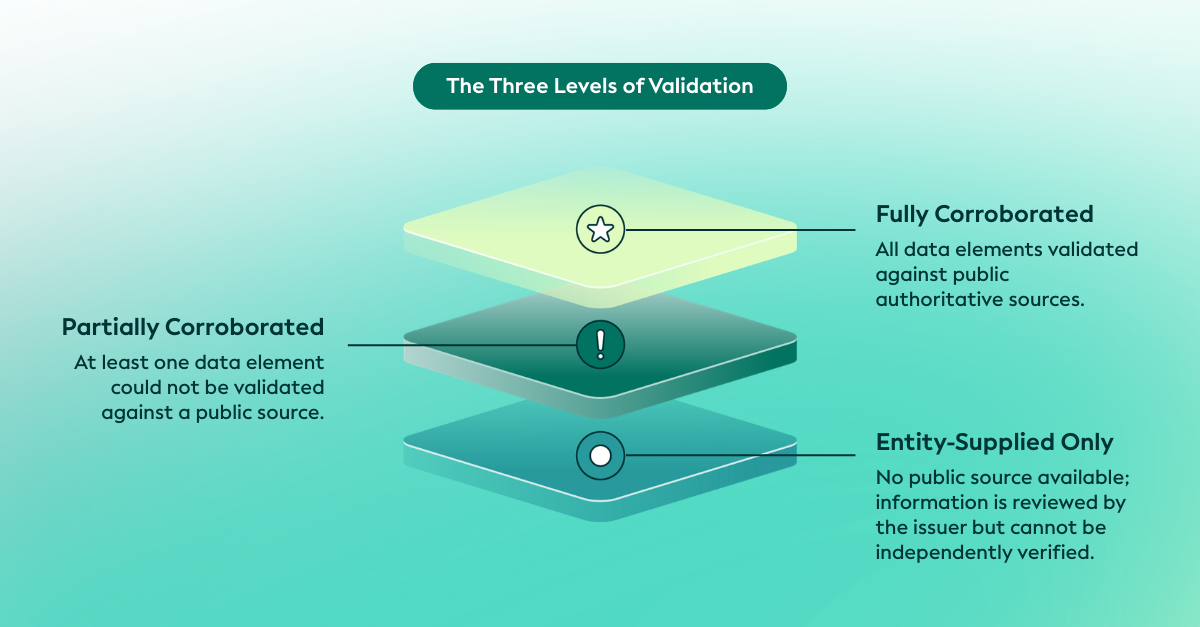 The Three Levels of Validation

Fully Corroborated
All data elements validated against public authoritative sources.

Partially Corroborated
At least one data element could not be validated against a public source.

Entity-Supplied Only
No public source available; information is reviewed by the issuer but cannot be independently verified.